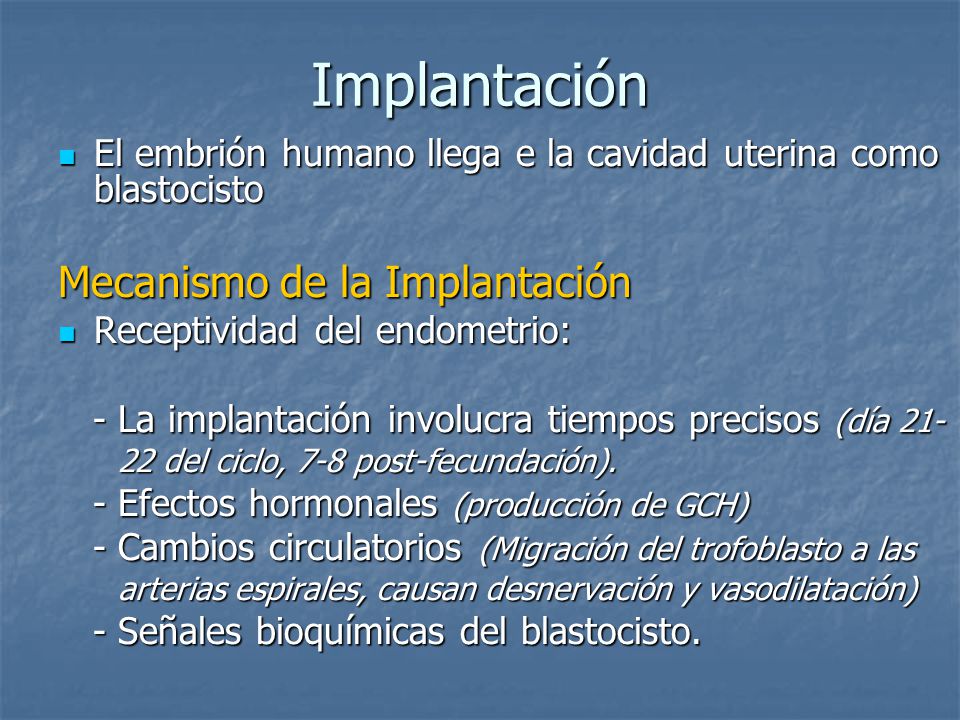 Implantación

El embrión humano llega e la cavidad uterina como blastocisto

Mecanismo de la Implantación

Receptividad del endometrio:

- La implantación involucra tiempos precisos (día 21-22 del ciclo, 7-8 post-fecundación).
- Efectos hormonales (producción de GCH)
- Cambios circulatorios (Migración del trofoblasto a las arterias espirales, causan desnervación y vasodilatación)
- Señales bioquímicas del blastocisto.